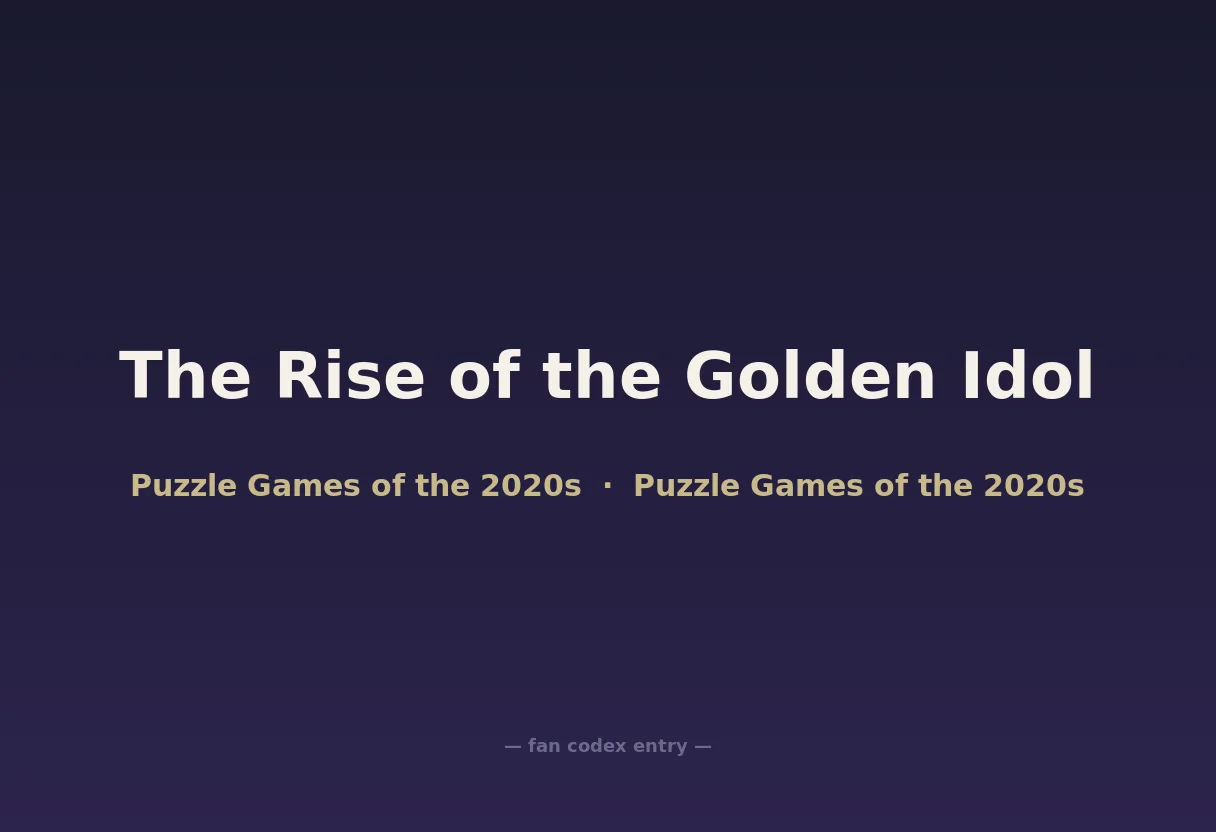 The Rise of the Golden Idol

Puzzle Games of the 2020s · Puzzle Games of the 2020s

— fan codex entry —